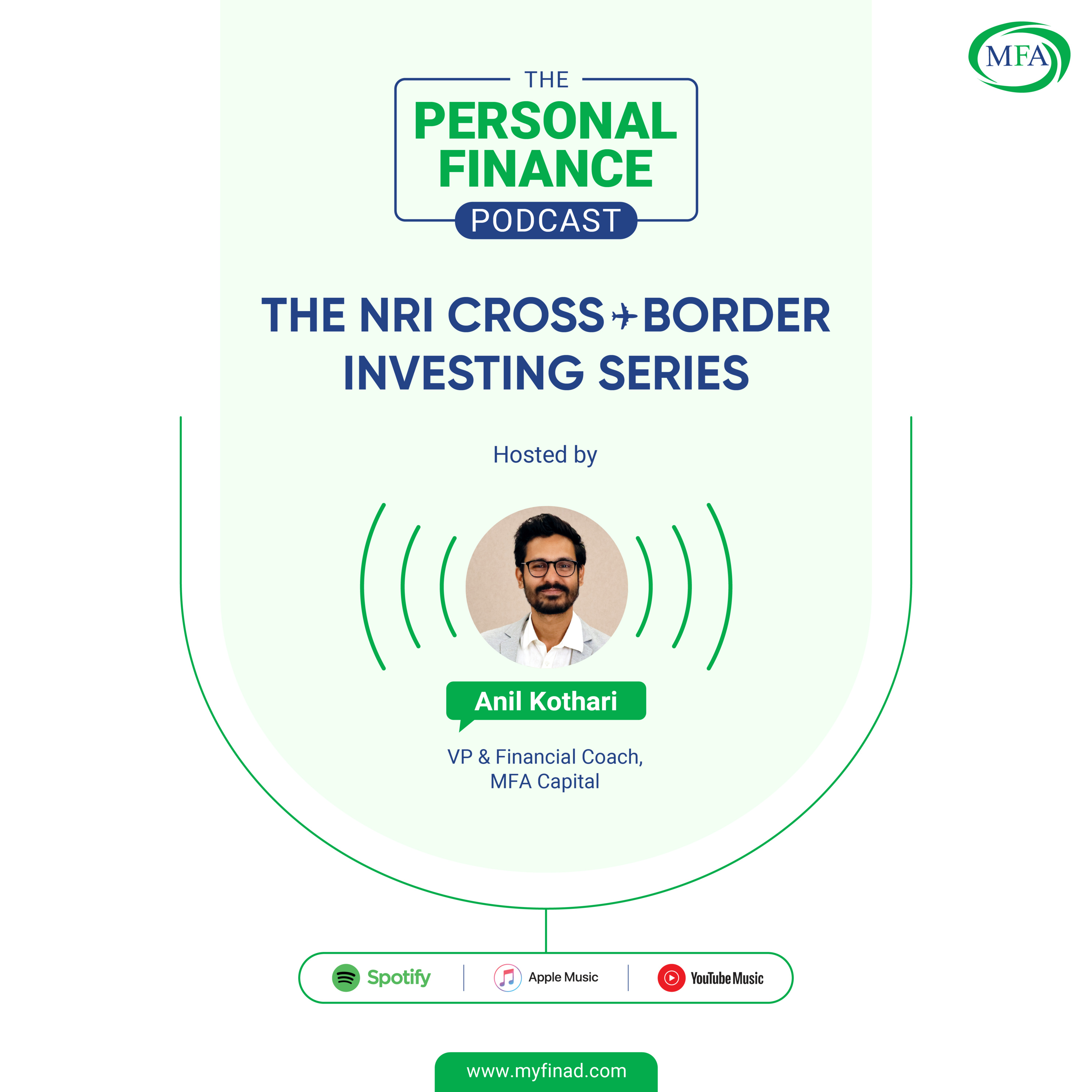 MFA

THE
PERSONAL FINANCE
PODCAST

THE NRI CROSS BORDER INVESTING SERIES

Hosted by

Anil Kothari

VP & Financial Coach, MFA Capital

Spotify | Apple Music | YouTube Music

www.myfinad.com